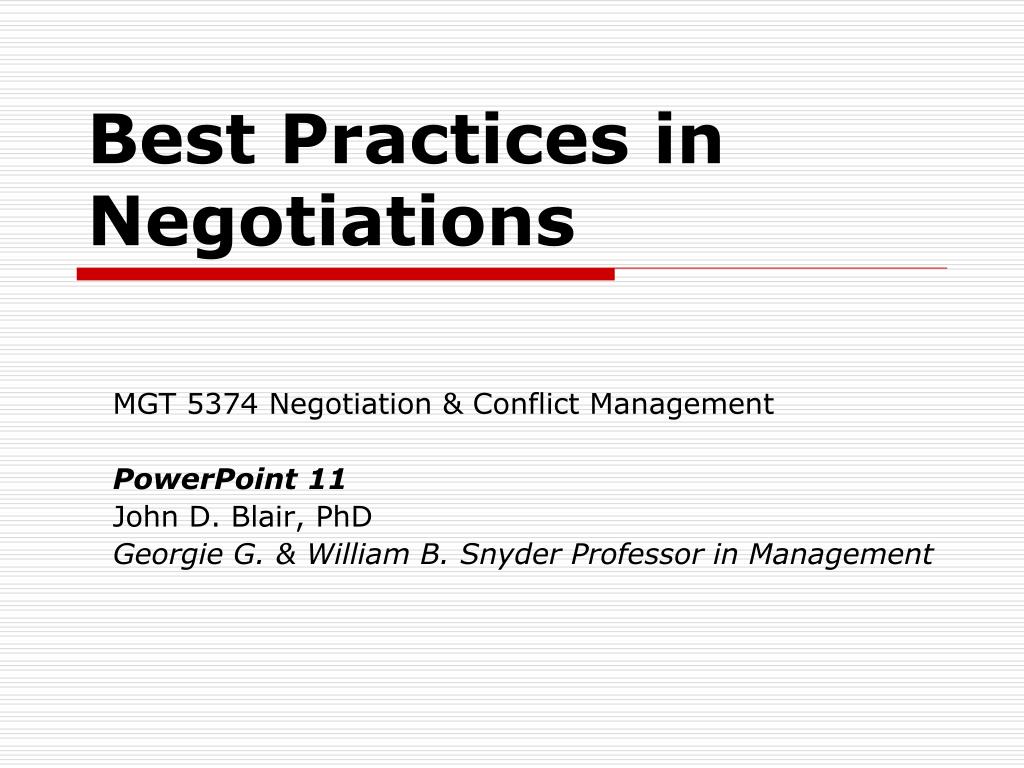 Best Practices in Negotiations

MGT 5374 Negotiation & Conflict Management

PowerPoint 11
John D. Blair, PhD
Georgie G. & William B. Snyder Professor in Management